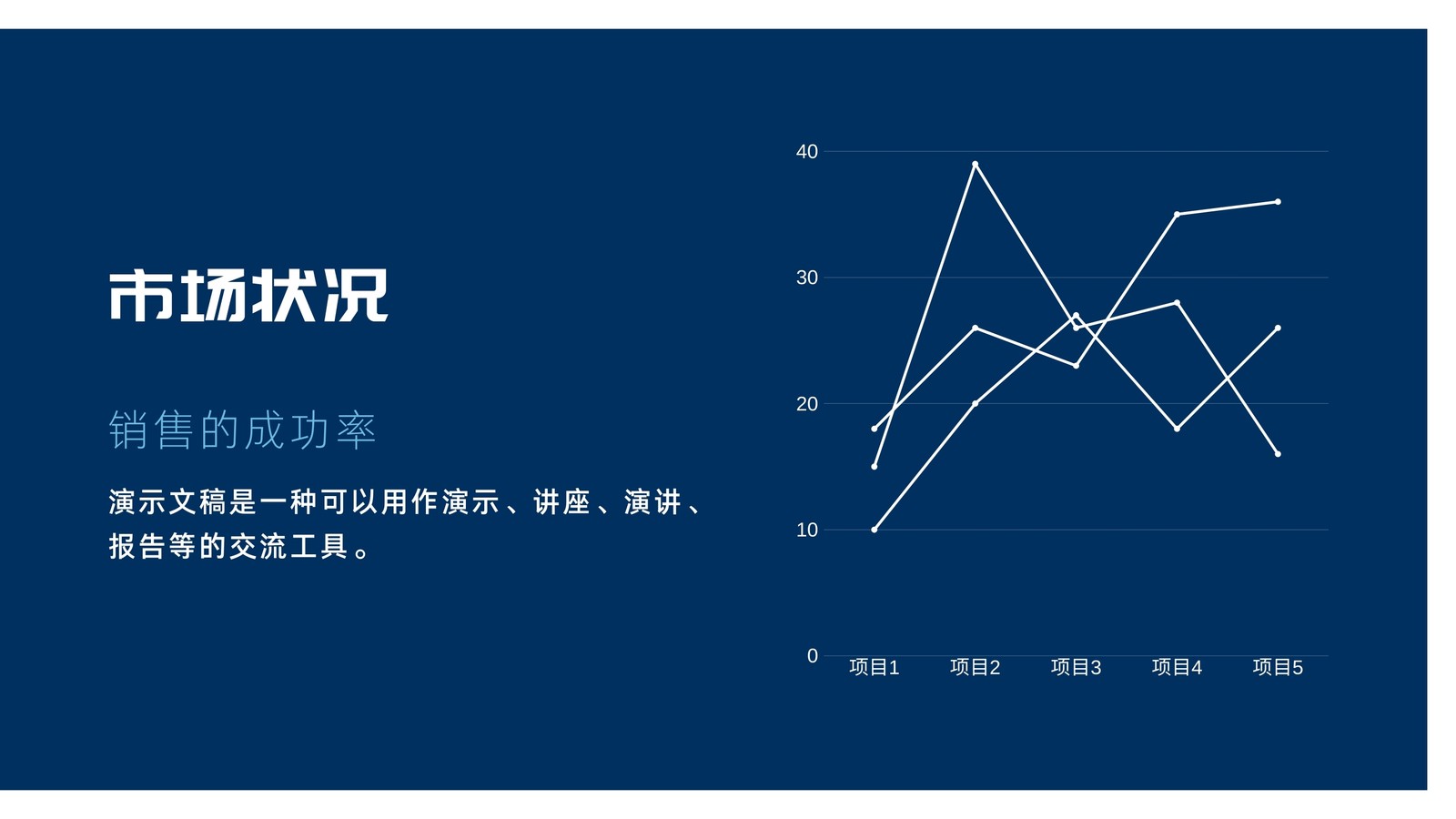 市场状况

销售的成功率

演示文稿是一种可以用作演示、讲座、演讲、报告等的交流工具。

40
30
20
10
0
项目1 项目2 项目3 项目4 项目5